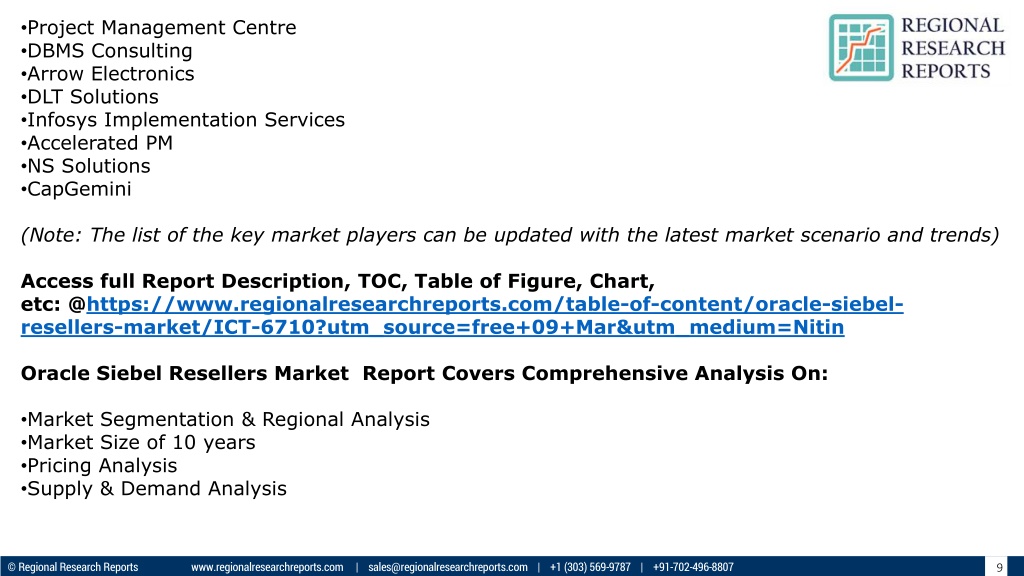 •Project Management Centre
•DBMS Consulting
•Arrow Electronics
•DLT Solutions
•Infosys Implementation Services
•Accelerated PM
•NS Solutions
•CapGemini

REGIONAL RESEARCH REPORTS

(Note: The list of the key market players can be updated with the latest market scenario and trends)

Access full Report Description, TOC, Table of Figure, Chart, etc: @https://www.regionalresearchreports.com/table-of-content/oracle-siebel-resellers-market/ICT-6710?utm_source=free+09+Mar&utm_medium=Nitin

Oracle Siebel Resellers Market Report Covers Comprehensive Analysis On:

•Market Segmentation & Regional Analysis
•Market Size of 10 years
•Pricing Analysis
•Supply & Demand Analysis

© Regional Research Reports www.regionalresearchreports.com | sales@regionalresearchreports.com | +1 (303) 569-9787 | +91-702-496-8807 9